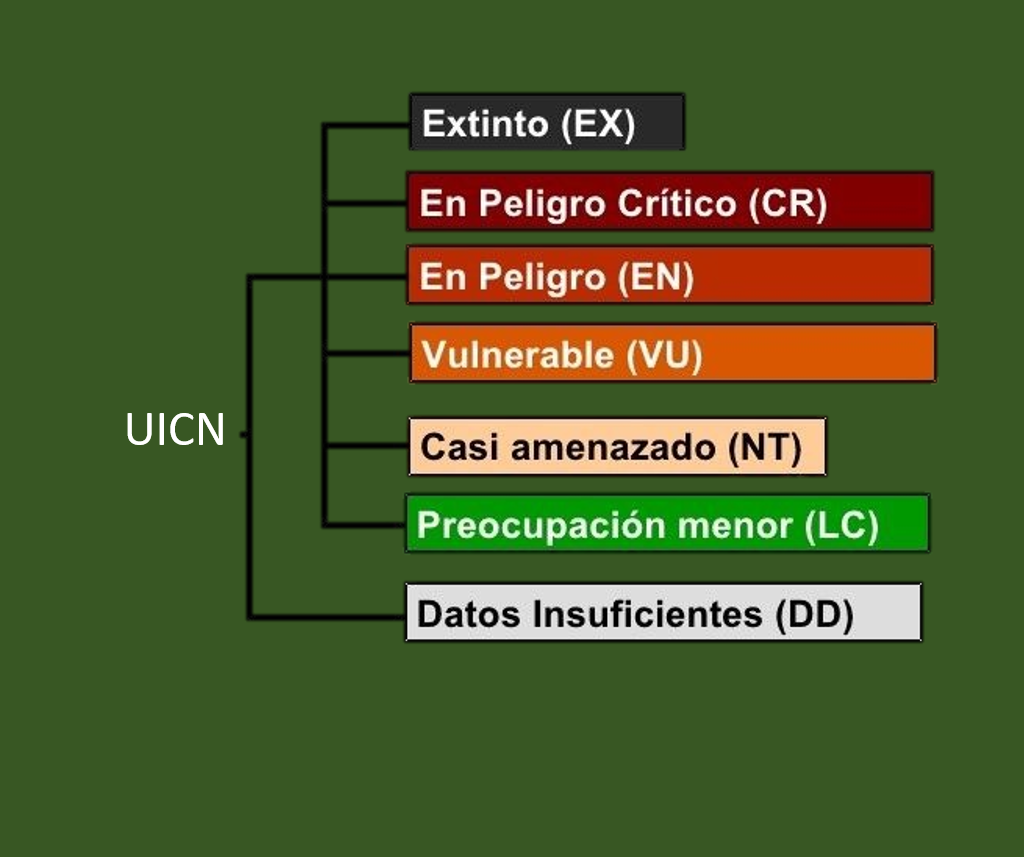 UICN

Extinto (EX)

En Peligro Crítico (CR)

En Peligro (EN)

Vulnerable (VU)

Casi amenazado (NT)

Preocupación menor (LC)

Datos Insuficientes (DD)